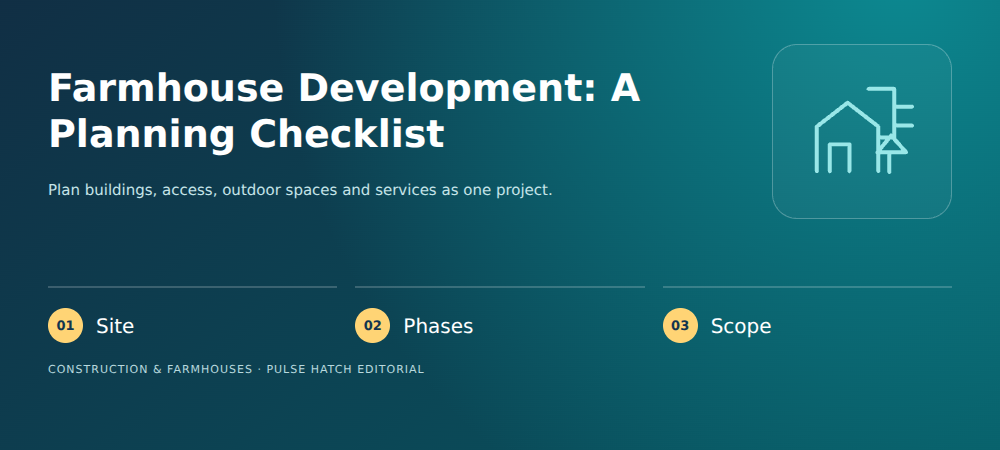 Farmhouse Development: A Planning Checklist

Plan buildings, access, outdoor spaces and services as one project.

01 Site

02 Phases

03 Scope

CONSTRUCTION & FARMHOUSES · PULSE HATCH EDITORIAL